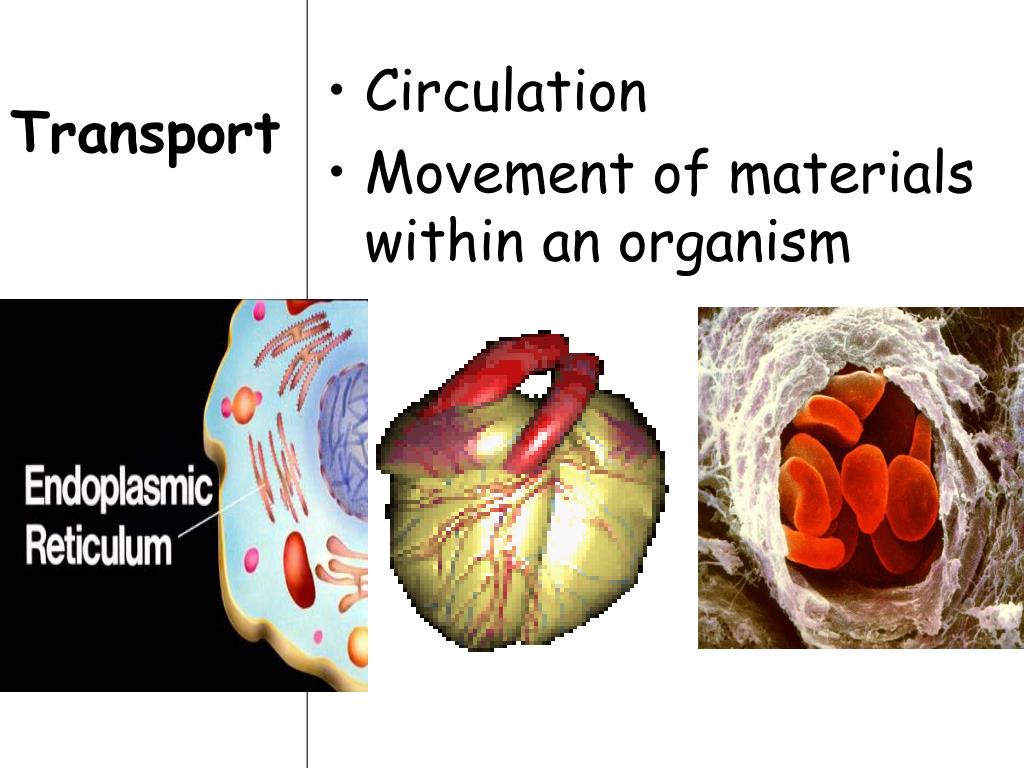 Transport

• Circulation
• Movement of materials within an organism

Endoplasmic Reticulum